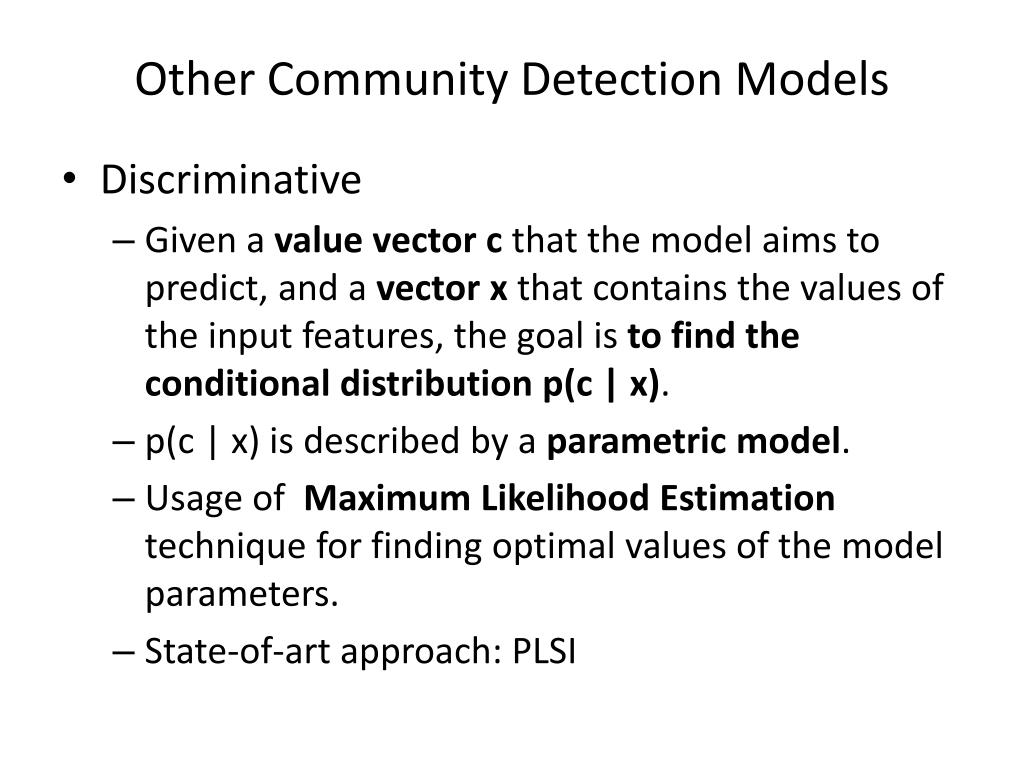 Other Community Detection Models

• Discriminative
– Given a value vector c that the model aims to predict, and a vector x that contains the values of the input features, the goal is to find the conditional distribution p(c | x).
– p(c | x) is described by a parametric model.
– Usage of Maximum Likelihood Estimation technique for finding optimal values of the model parameters.
– State-of-art approach: PLSI